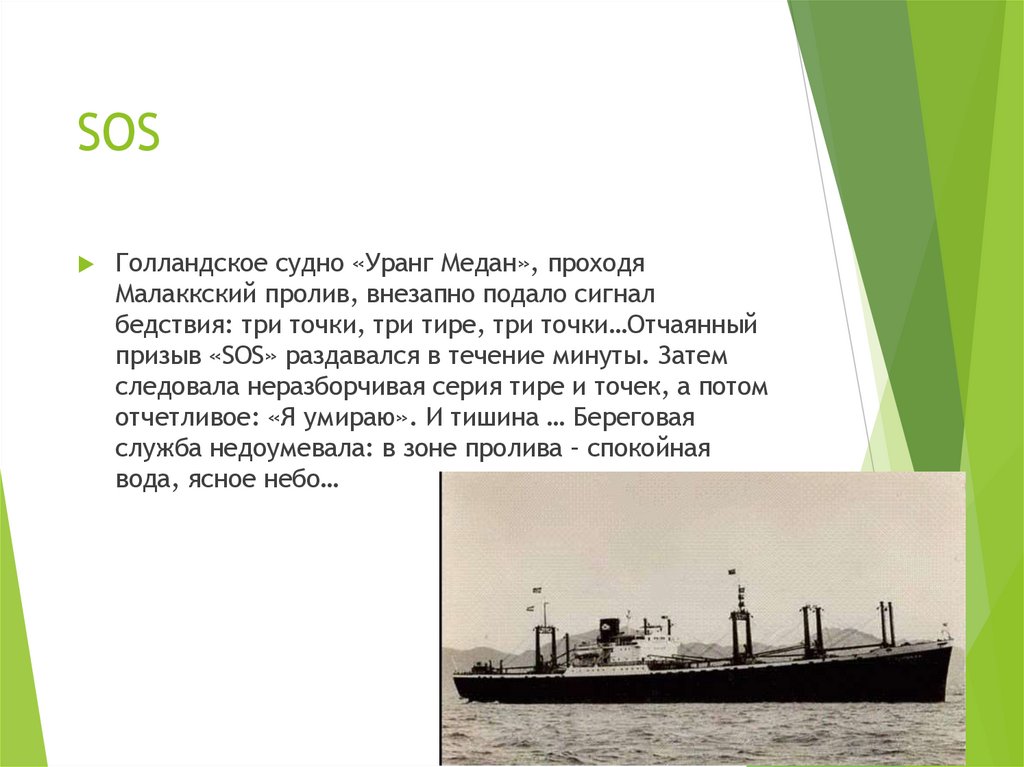 SOS

Голландское судно «Уранг Медан», проходя Малаккский пролив, внезапно подало сигнал бедствия: три точки, три тире, три точки…Отчаянный призыв «SOS» раздавался в течение минуты. Затем следовала неразборчивая серия тире и точек, а потом отчетливое: «Я умираю». И тишина … Береговая служба недоумевала: в зоне пролива – спокойная вода, ясное небо…